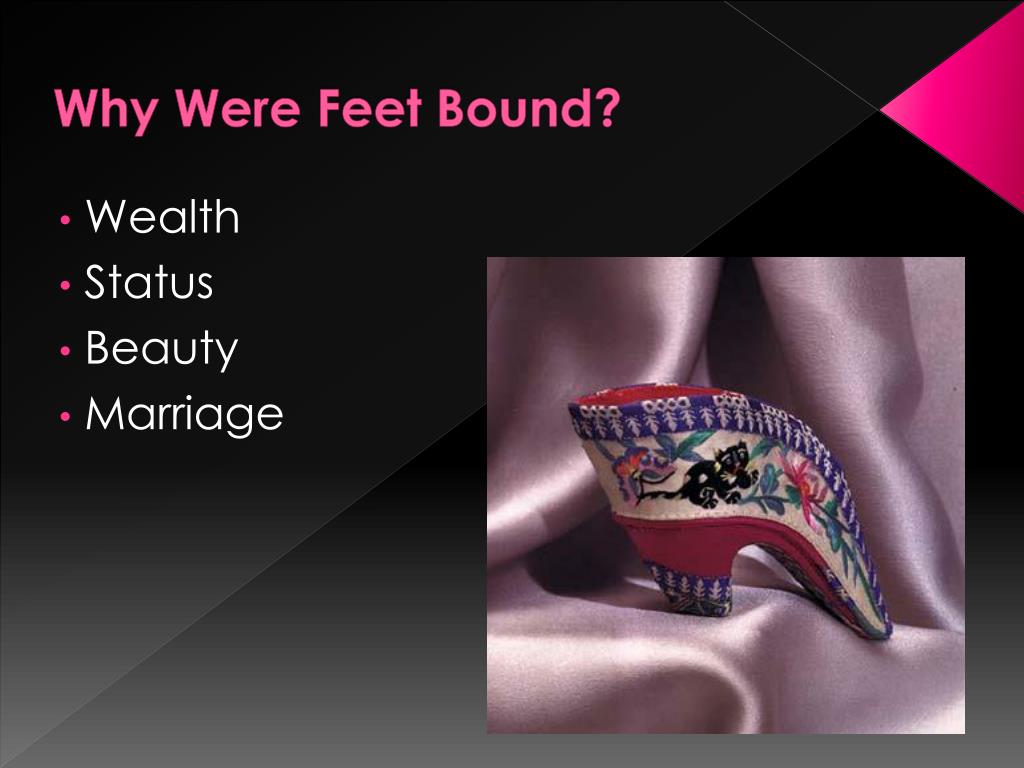 Why Were Feet Bound?

• Wealth
• Status
• Beauty
• Marriage